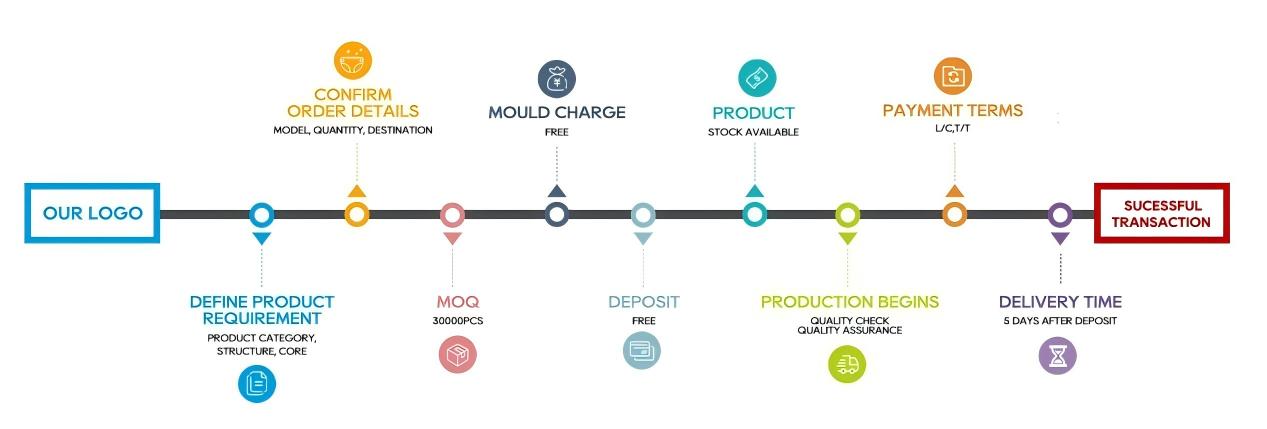 OUR LOGO

DEFINE PRODUCT REQUIREMENT
PRODUCT CATEGORY, STRUCTURE, CORE

CONFIRM ORDER DETAILS
MODEL, QUANTITY, DESTINATION

MOQ
30000PCS

MOULD CHARGE
FREE

DEPOSIT
FREE

PRODUCT
STOCK AVAILABLE

PRODUCTION BEGINS
QUALITY CHECK
QUALITY ASSURANCE

PAYMENT TERMS
L/C,T/T

DELIVERY TIME
5 DAYS AFTER DEPOSIT

SUCESSFUL TRANSACTION